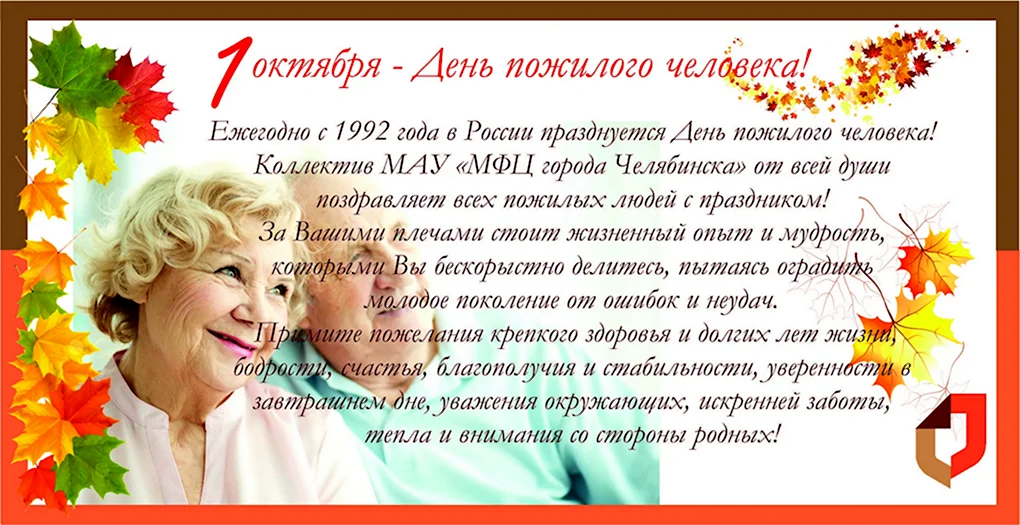 1 октября - День пожилого человека!

Ежегодно с 1992 года в России празднуется День пожилого человека! Коллектив МАУ «МФЦ города Челябинска» от всей души поздравляет всех пожилых людей с праздником!
За Вашими плечами стоит жизненный опыт и мудрость, которыми Вы бескорыстно делитесь, пытаясь оградить молодое поколение от ошибок и неудач.
Примите пожелания крепкого здоровья и долгих лет жизни, бодрости, счастья, благополучия и стабильности, уверенности в завтрашнем дне, уважения окружающих, искренней заботы, тепла и внимания со стороны родных!